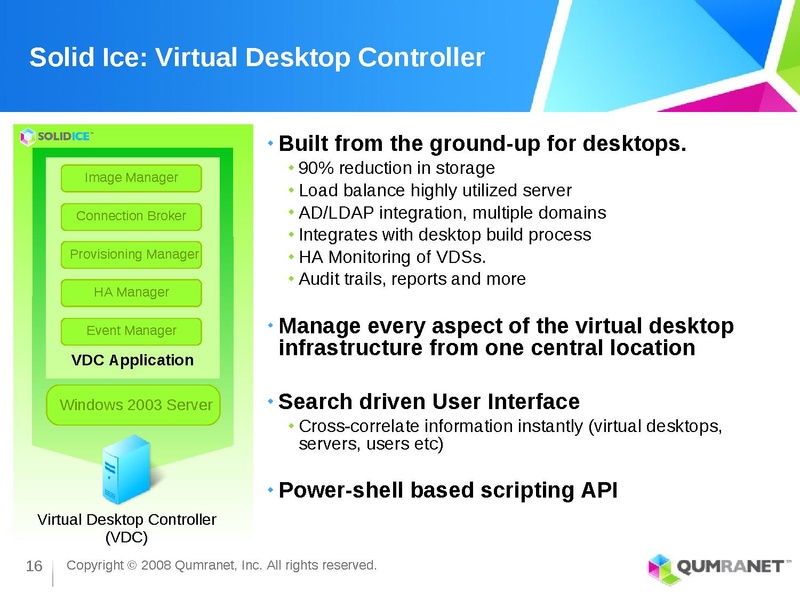 Solid Ice: Virtual Desktop Controller

SOLIDICE™

Image Manager

Connection Broker

Provisioning Manager

HA Manager

Event Manager

VDC Application

Windows 2003 Server

Virtual Desktop Controller (VDC)

• Built from the ground-up for desktops.
 • 90% reduction in storage
 • Load balance highly utilized server
 • AD/LDAP integration, multiple domains
 • Integrates with desktop build process
 • HA Monitoring of VDSs.
 • Audit trails, reports and more

• Manage every aspect of the virtual desktop infrastructure from one central location

• Search driven User Interface
 • Cross-correlate information instantly (virtual desktops, servers, users etc)

• Power-shell based scripting API

16

Copyright © 2008 Qumranet, Inc. All rights reserved.

QUMRANET™